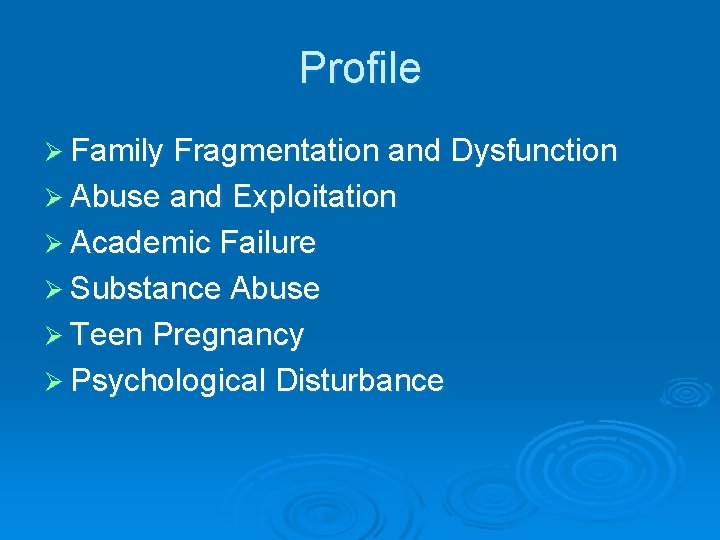 Profile

➢ Family Fragmentation and Dysfunction
➢ Abuse and Exploitation
➢ Academic Failure
➢ Substance Abuse
➢ Teen Pregnancy
➢ Psychological Disturbance